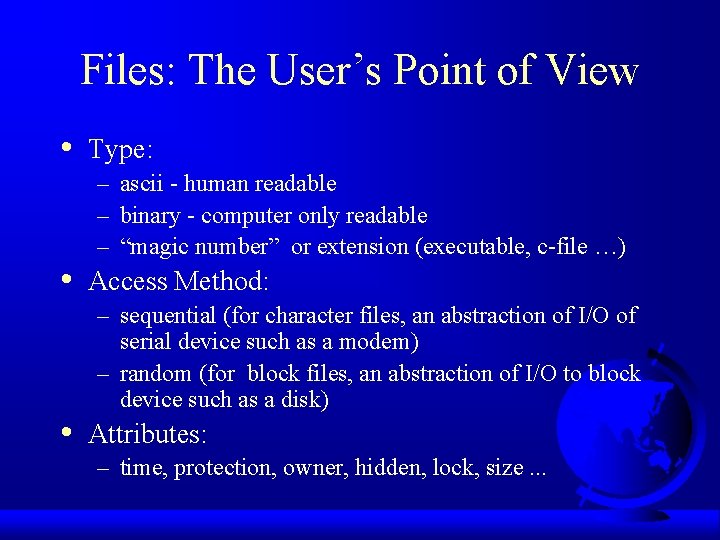 Files: The User’s Point of View

• Type:
– ascii - human readable
– binary - computer only readable
– “magic number” or extension (executable, c-file …)

• Access Method:
– sequential (for character files, an abstraction of I/O of serial device such as a modem)
– random (for block files, an abstraction of I/O to block device such as a disk)

• Attributes:
– time, protection, owner, hidden, lock, size ...